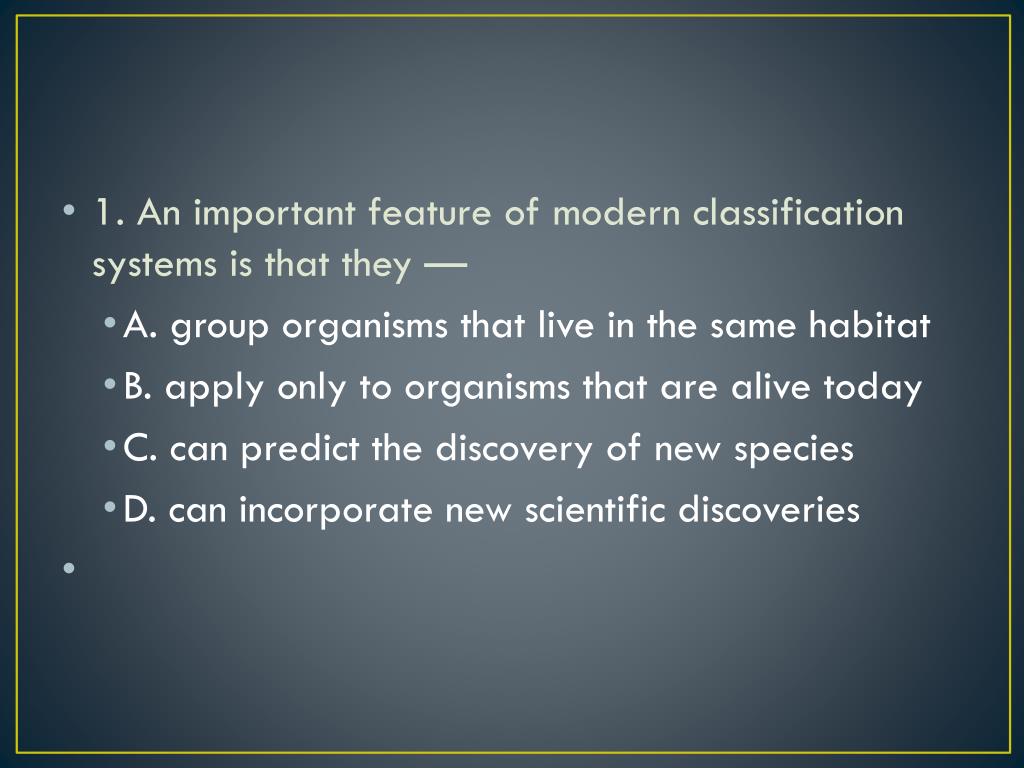 • 1. An important feature of modern classification systems is that they —

• A. group organisms that live in the same habitat
• B. apply only to organisms that are alive today
• C. can predict the discovery of new species
• D. can incorporate new scientific discoveries

•